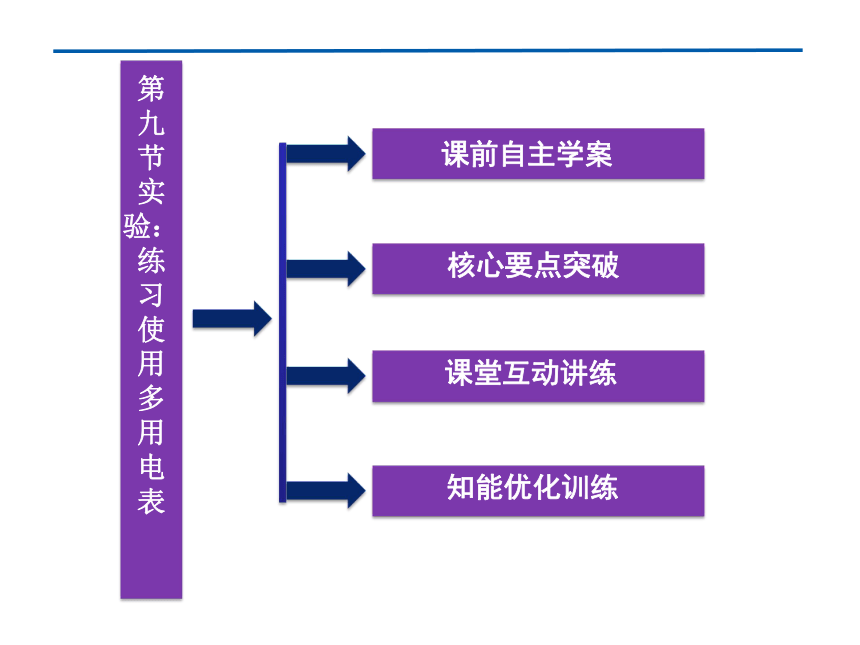 第九节实验：练习使用多用电表

课前自主学案

核心要点突破

课堂互动讲练

知能优化训练